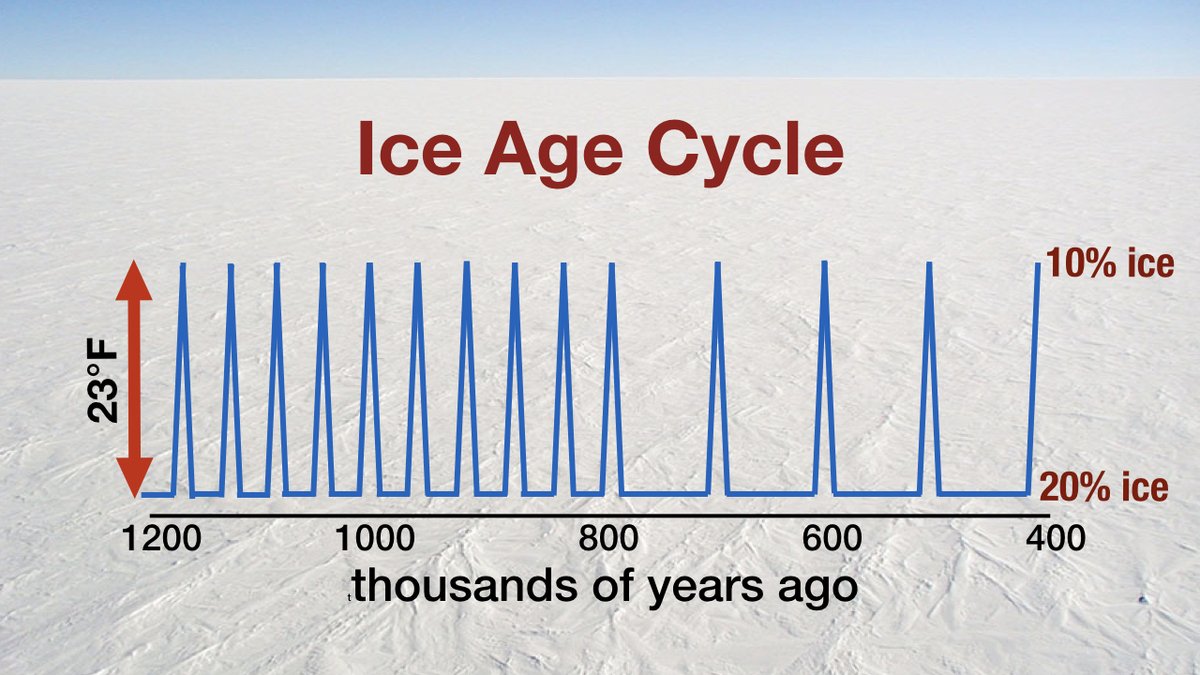 Ice Age Cycle

23°F

10% ice

20% ice

1200
1000
800
600
400

thousands of years ago